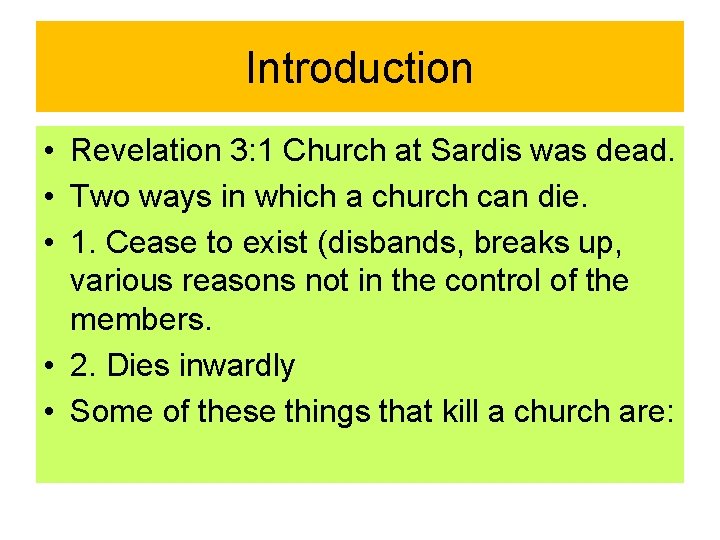 Introduction

• Revelation 3:1 Church at Sardis was dead.
• Two ways in which a church can die.
• 1. Cease to exist (disbands, breaks up, various reasons not in the control of the members.
• 2. Dies inwardly
• Some of these things that kill a church are: